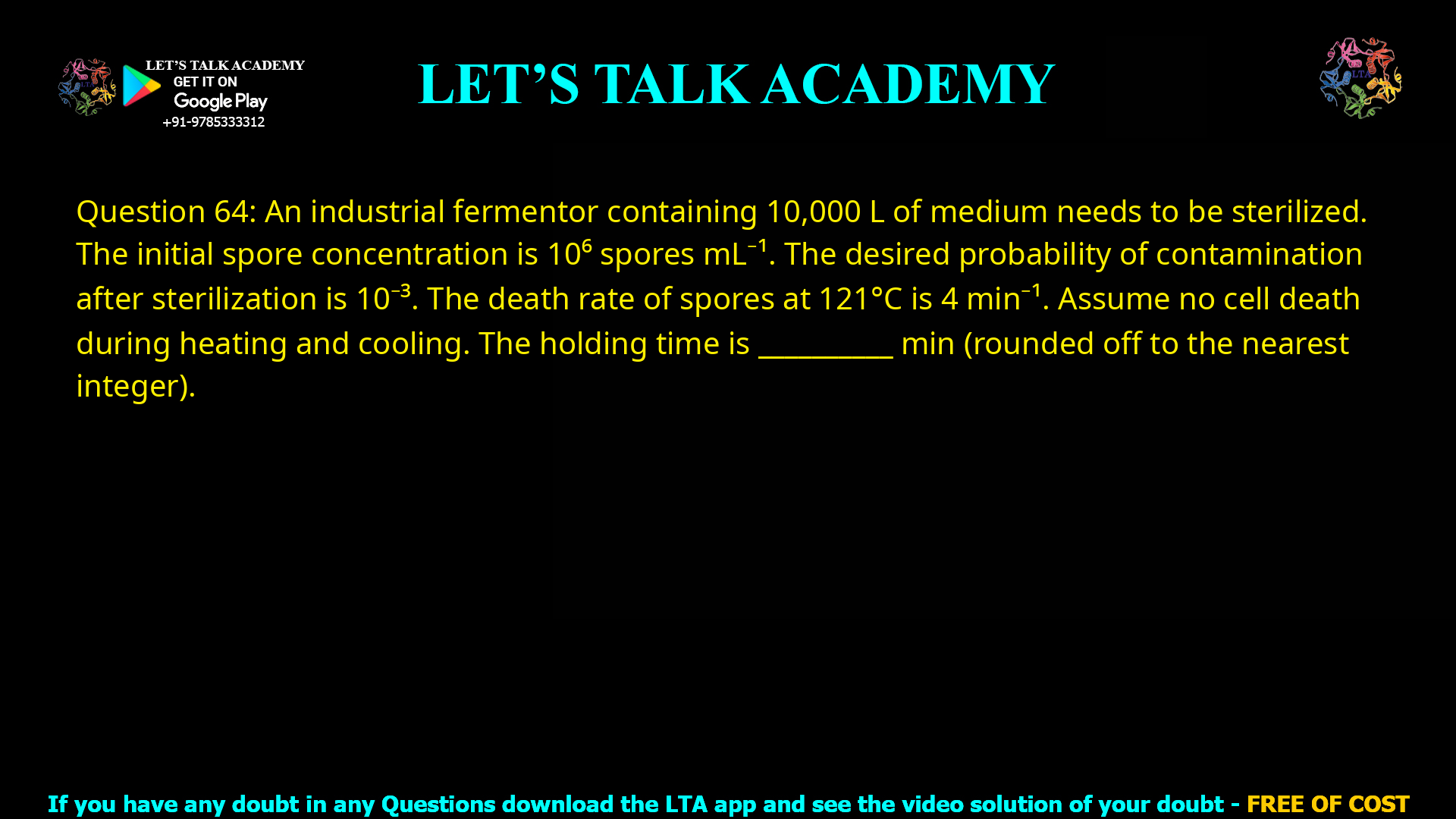 LET'S TALK ACADEMY
GET IT ON
Google Play
+91-9785333312

LET'S TALK ACADEMY

LTA

Question 64: An industrial fermentor containing 10,000 L of medium needs to be sterilized. The initial spore concentration is $10^6$ spores $mL^{-1}$. The desired probability of contamination after sterilization is $10^{-3}$. The death rate of spores at 121°C is 4 $min^{-1}$. Assume no cell death during heating and cooling. The holding time is __________ min (rounded off to the nearest integer).

If you have any doubt in any Questions download the LTA app and see the video solution of your doubt - FREE OF COST